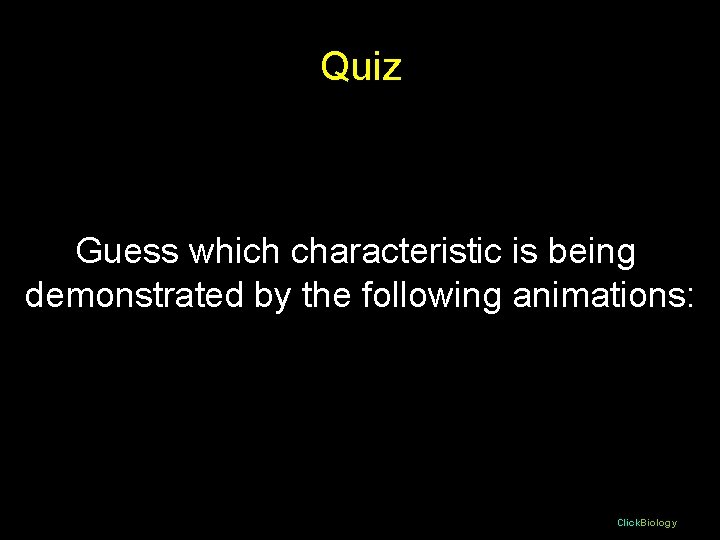 Quiz

Guess which characteristic is being demonstrated by the following animations:

ClickBiology